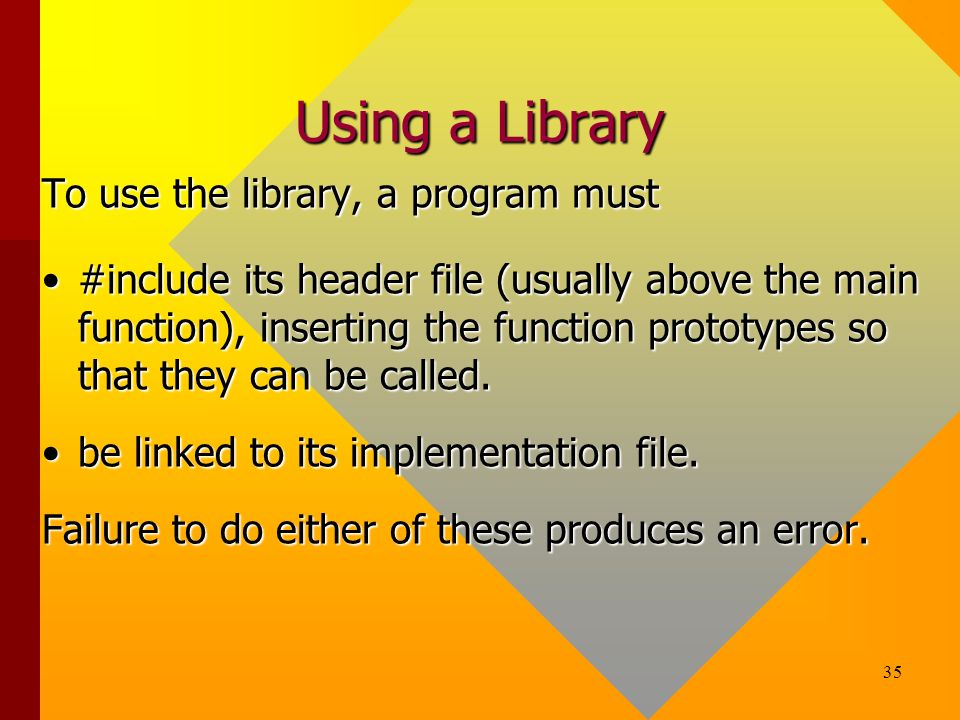 Using a Library

To use the library, a program must

• #include its header file (usually above the main function), inserting the function prototypes so that they can be called.

• be linked to its implementation file.

Failure to do either of these produces an error.

35